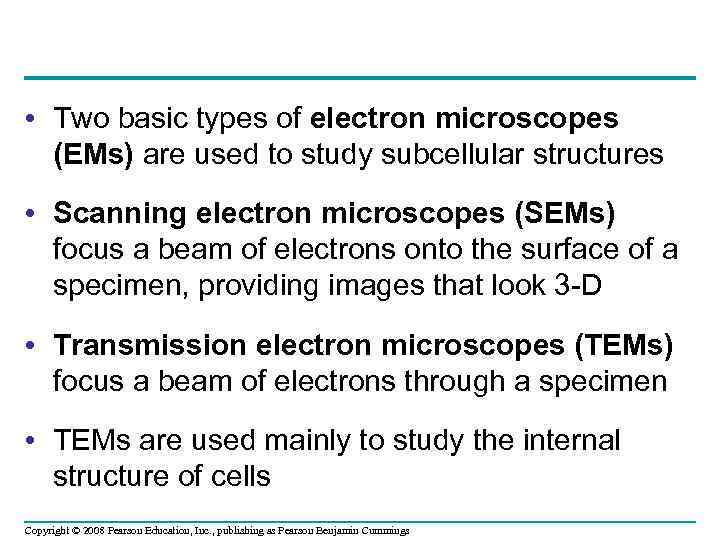 • Two basic types of electron microscopes (EMs) are used to study subcellular structures

• Scanning electron microscopes (SEMs) focus a beam of electrons onto the surface of a specimen, providing images that look 3-D

• Transmission electron microscopes (TEMs) focus a beam of electrons through a specimen

• TEMs are used mainly to study the internal structure of cells

Copyright © 2008 Pearson Education, Inc., publishing as Pearson Benjamin Cummings